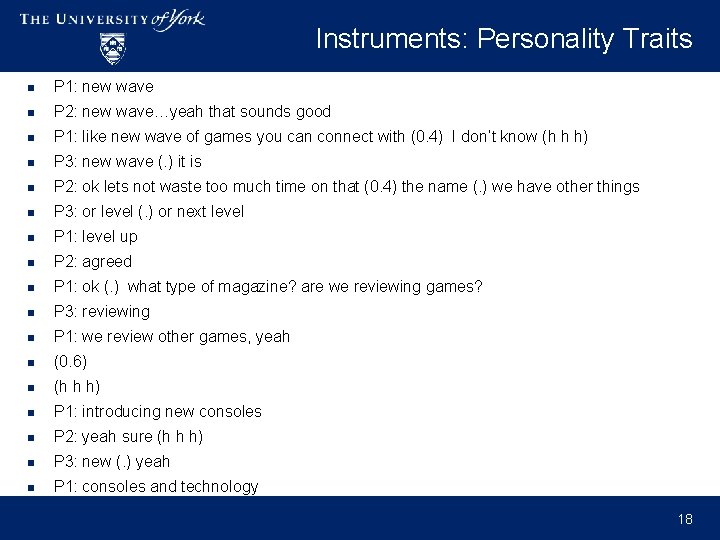 THE UNIVERSITY of York

Instruments: Personality Traits

- P1: new wave
- P2: new wave…yeah that sounds good
- P1: like new wave of games you can connect with (0.4) I don't know (h h h)
- P3: new wave (.) it is
- P2: ok lets not waste too much time on that (0.4) the name (.) we have other things
- P3: or level (.) or next level
- P1: level up
- P2: agreed
- P1: ok (.) what type of magazine? are we reviewing games?
- P3: reviewing
- P1: we review other games, yeah
- (0.6)
- (h h h)
- P1: introducing new consoles
- P2: yeah sure (h h h)
- P3: new (.) yeah
- P1: consoles and technology

18